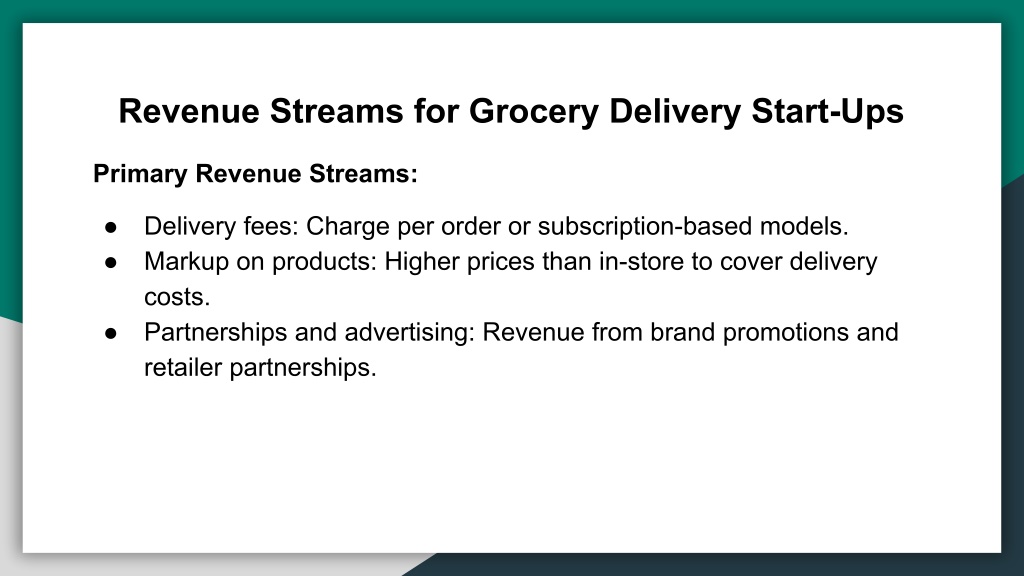 Revenue Streams for Grocery Delivery Start-Ups

Primary Revenue Streams:

● Delivery fees: Charge per order or subscription-based models.
● Markup on products: Higher prices than in-store to cover delivery costs.
● Partnerships and advertising: Revenue from brand promotions and retailer partnerships.